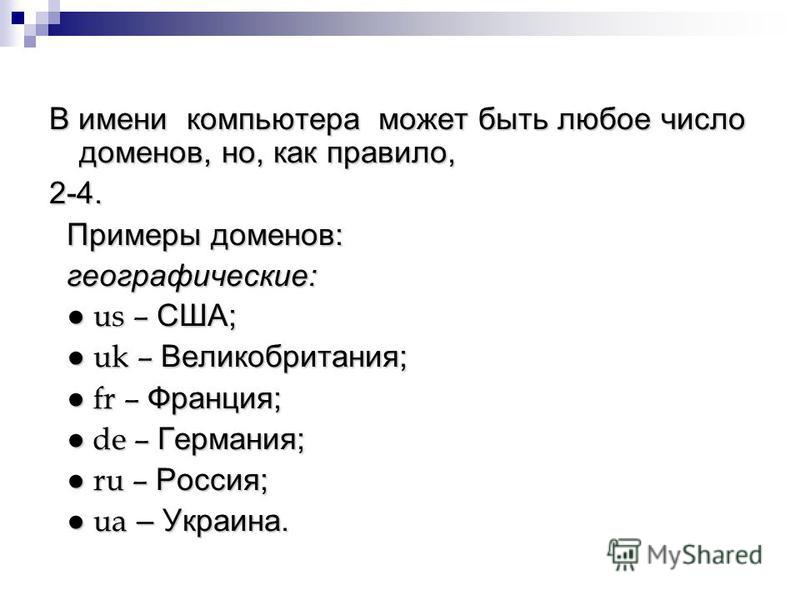 В имени компьютера может быть любое число доменов, но, как правило,

2-4.

Примеры доменов:

географические:

● us – США;

● uk – Великобритания;

● fr – Франция;

● de – Германия;

● ru – Россия;

● ua – Украина.

MyShared